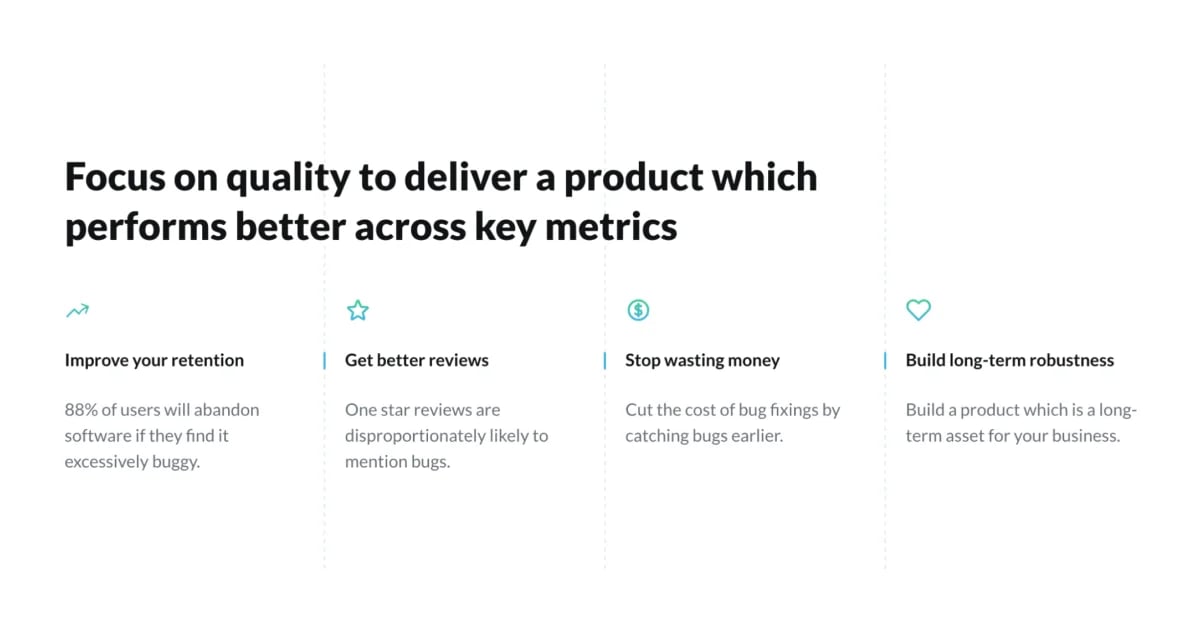 Focus on quality to deliver a product which performs better across key metrics

Improve your retention

88% of users will abandon software if they find it excessively buggy.

Get better reviews

One star reviews are disproportionately likely to mention bugs.

Stop wasting money

Cut the cost of bug fixings by catching bugs earlier.

Build long-term robustness

Build a product which is a long-term asset for your business.